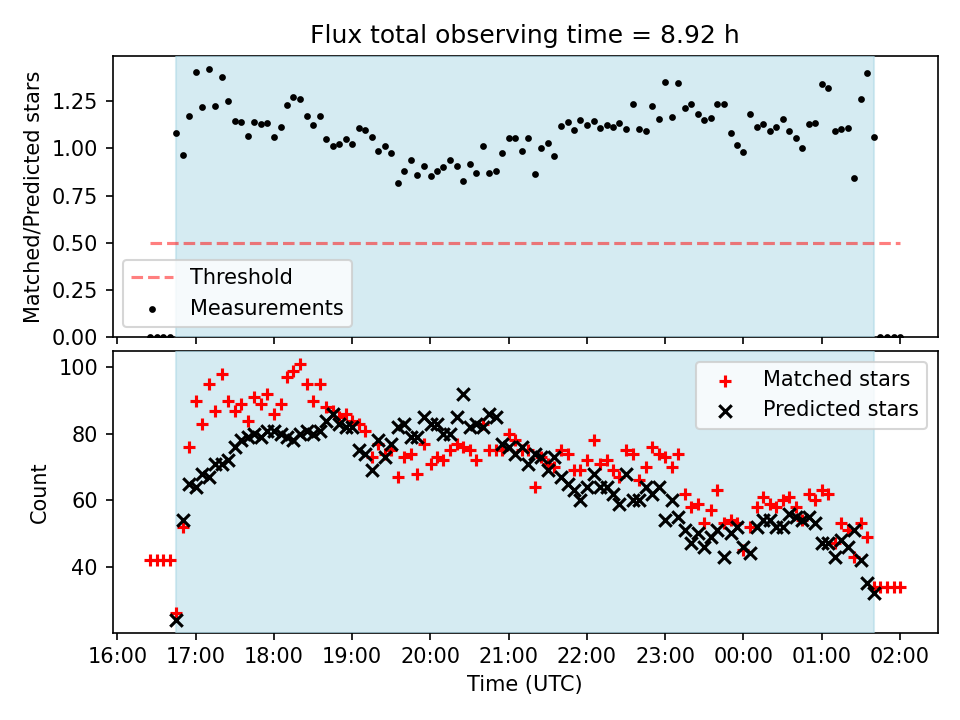 Flux total observing time = 8.92 h

Matched/Predicted stars

1.25
1.00
0.75
0.50
0.25
0.00

Threshold
Measurements

Count

100
80
60
40

Matched stars
Predicted stars

16:00 17:00 18:00 19:00 20:00 21:00 22:00 23:00 00:00 01:00 02:00

Time (UTC)